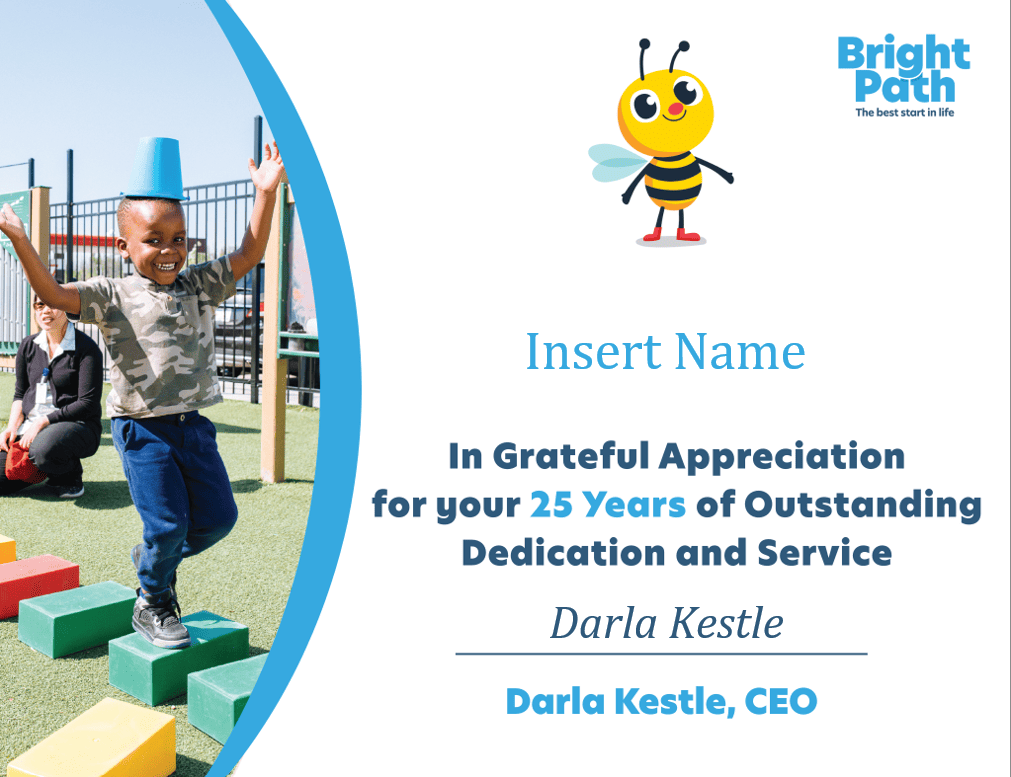 Bright Path
The best start in life

Insert Name

In Grateful Appreciation for your 25 Years of Outstanding Dedication and Service

Darla Kestle

Darla Kestle, CEO